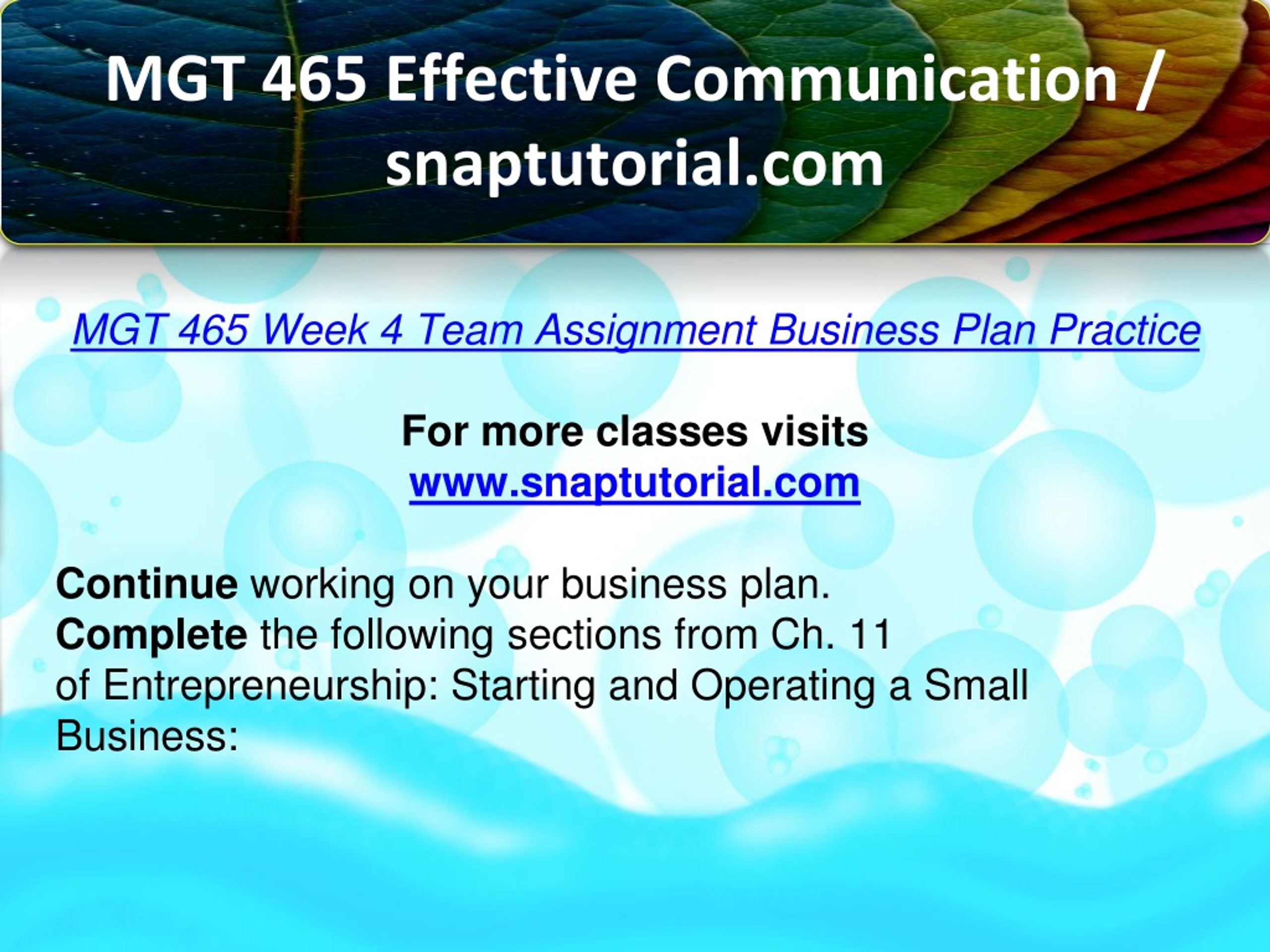 MGT 465 Effective Communication / snaptutorial.com

MGT 465 Week 4 Team Assignment Business Plan Practice

For more classes visits
www.snaptutorial.com

Continue working on your business plan.
Complete the following sections from Ch. 11 of Entrepreneurship: Starting and Operating a Small Business: